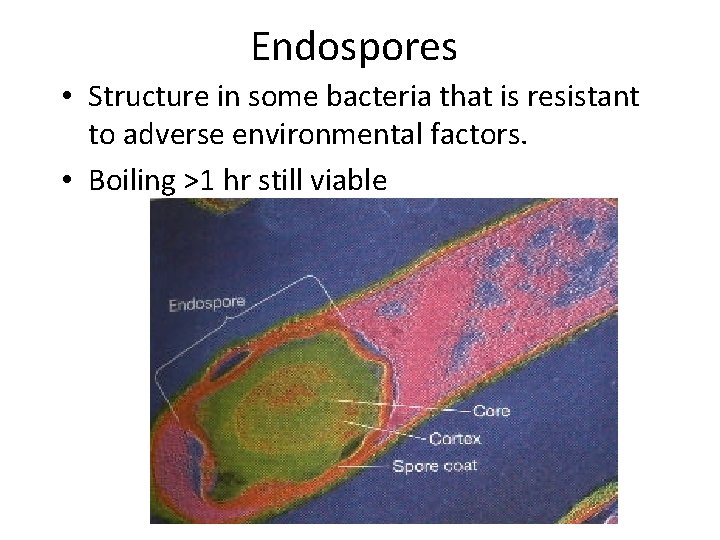 Endospores

• Structure in some bacteria that is resistant to adverse environmental factors.

• Boiling >1 hr still viable

Endospore

Core

Cortex

Spore coat